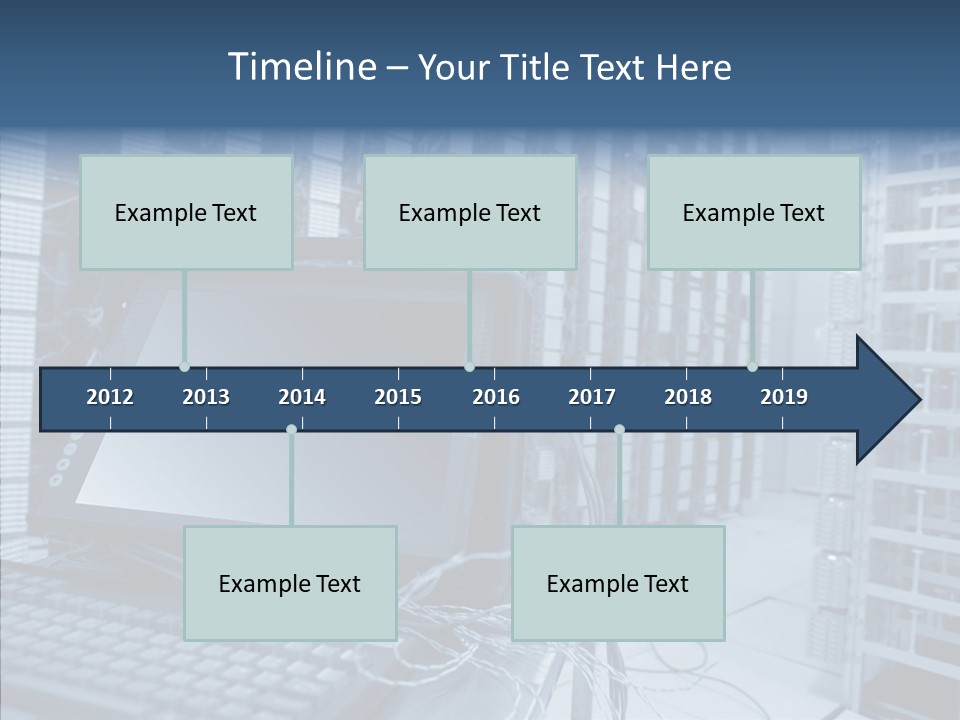 Timeline – Your Title Text Here

Example Text

Example Text

Example Text

2012 2013 2014 2015 2016 2017 2018 2019

Example Text

Example Text